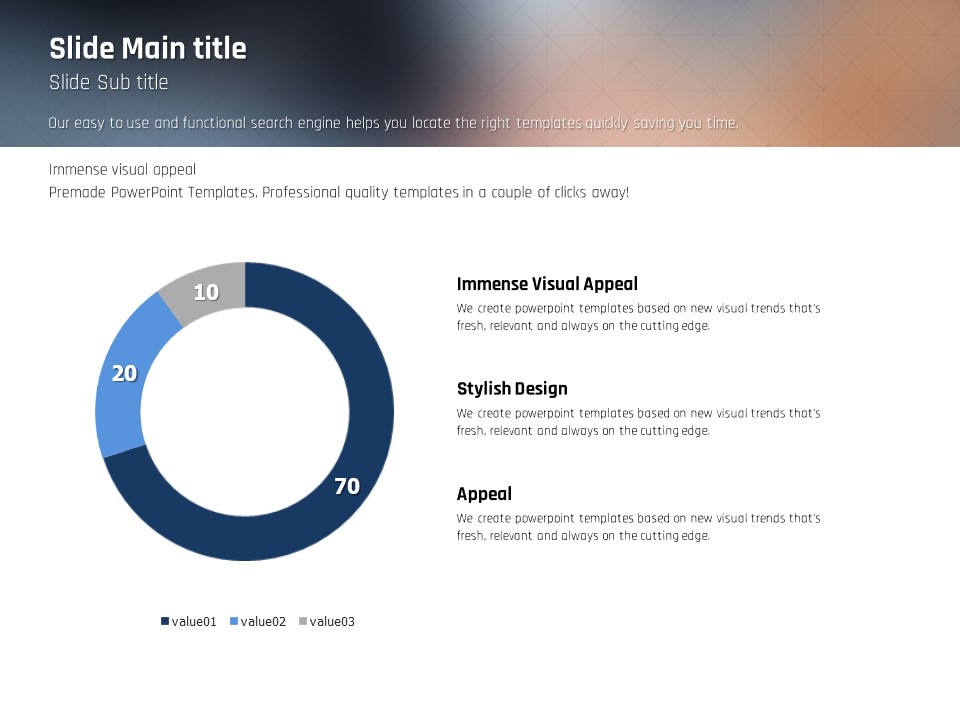 Slide Main title
Slide Sub title
Our easy to use and functional search engine helps you locate the right templates quickly saving you time.

Immense visual appeal
Premade PowerPoint Templates. Professional quality templates in a couple of clicks away!

10
20
70

value01 value02 value03

Immense Visual Appeal
We create powerpoint templates based on new visual trends that's fresh, relevant and always on the cutting edge.

Stylish Design
We create powerpoint templates based on new visual trends that's fresh, relevant and always on the cutting edge.

Appeal
We create powerpoint templates based on new visual trends that's fresh, relevant and always on the cutting edge.